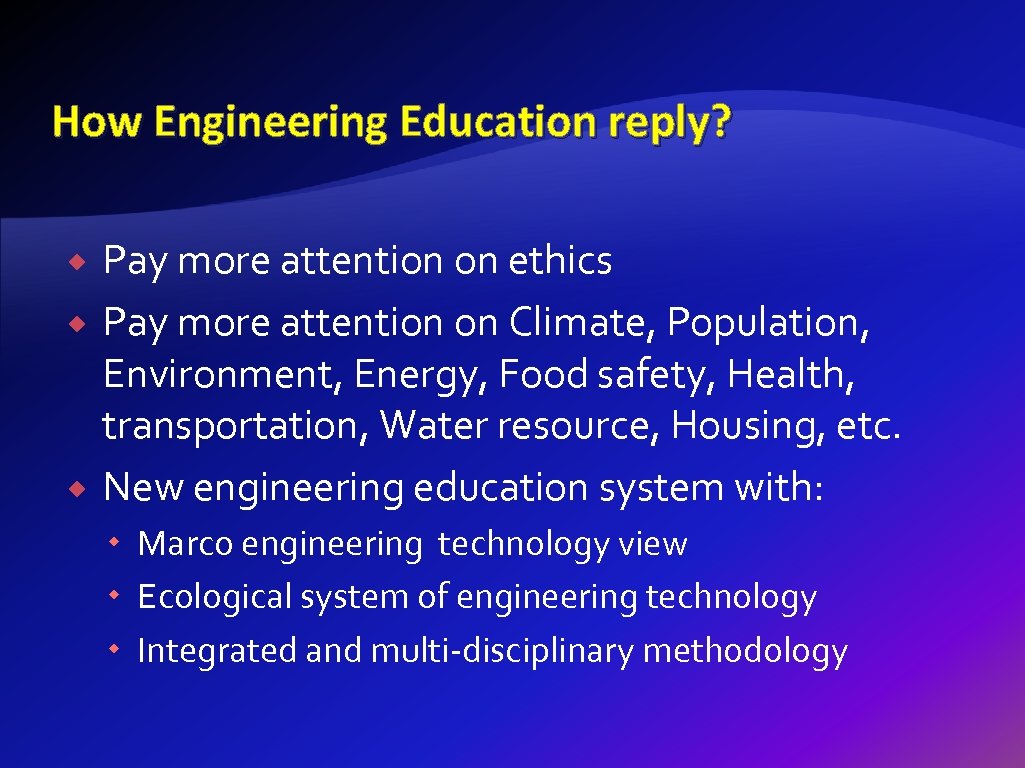 How Engineering Education reply?

Pay more attention on ethics
Pay more attention on Climate, Population, Environment, Energy, Food safety, Health, transportation, Water resource, Housing, etc.
New engineering education system with:
Marco engineering technology view
Ecological system of engineering technology
Integrated and multi-disciplinary methodology